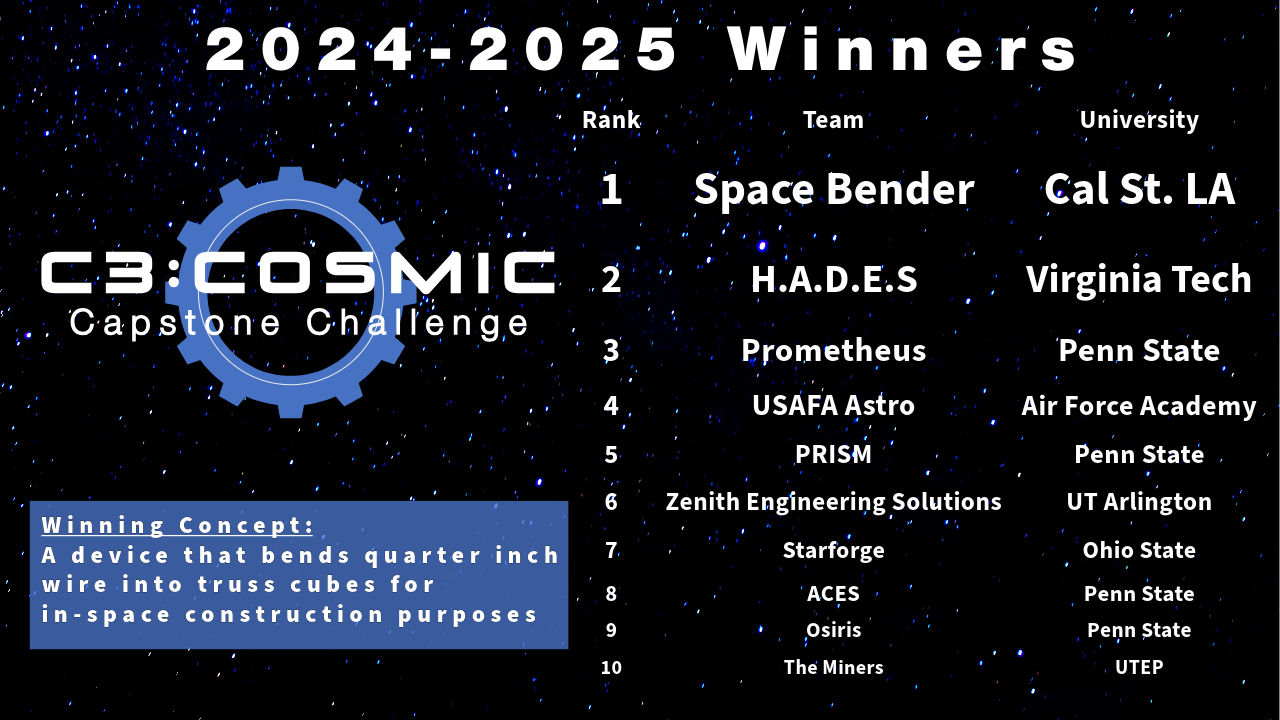 2024-2025 Winners

C3:COSMIC
Capstone Challenge

Winning Concept:
A device that bends quarter inch wire into truss cubes for in-space construction purposes

| Rank | Team | University |
|---|---|---|
| 1 | Space Bender | Cal St. LA |
| 2 | H.A.D.E.S | Virginia Tech |
| 3 | Prometheus | Penn State |
| 4 | USAFA Astro | Air Force Academy |
| 5 | PRISM | Penn State |
| 6 | Zenith Engineering Solutions | UT Arlington |
| 7 | Starforge | Ohio State |
| 8 | ACES | Penn State |
| 9 | Osiris | Penn State |
| 10 | The Miners | UTEP |